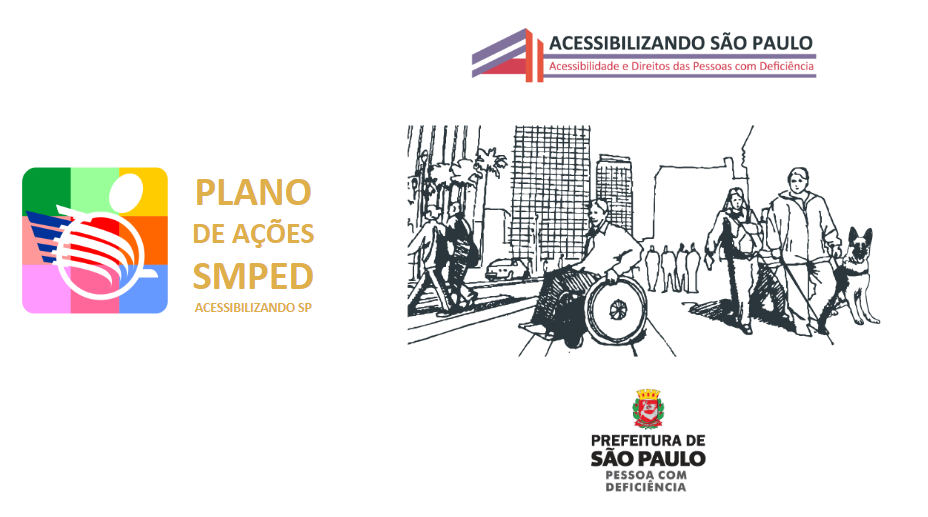 ACESSIBILIZANDO SÃO PAULO
Acessibilidade e Direitos das Pessoas com Deficiência

PLANO
DE AÇÕES
SMPED
ACESSIBILIZANDO SP

PREFEITURA DE
SÃO PAULO
PESSOA COM
DEFICIÊNCIA